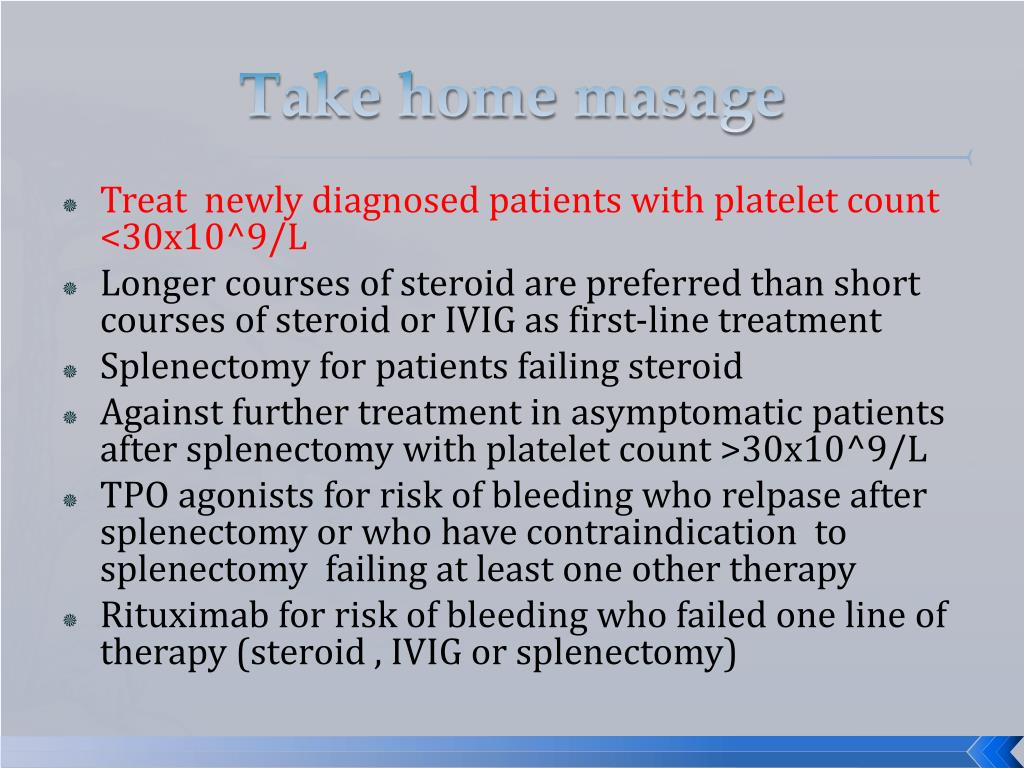 Take home masage

Treat newly diagnosed patients with platelet count <30x10^9/L

Longer courses of steroid are preferred than short courses of steroid or IVIG as first-line treatment

Splenectomy for patients failing steroid

Against further treatment in asymptomatic patients after splenectomy with platelet count >30x10^9/L

TPO agonists for risk of bleeding who relpase after splenectomy or who have contraindication to splenectomy failing at least one other therapy

Rituximab for risk of bleeding who failed one line of therapy (steroid , IVIG or splenectomy)